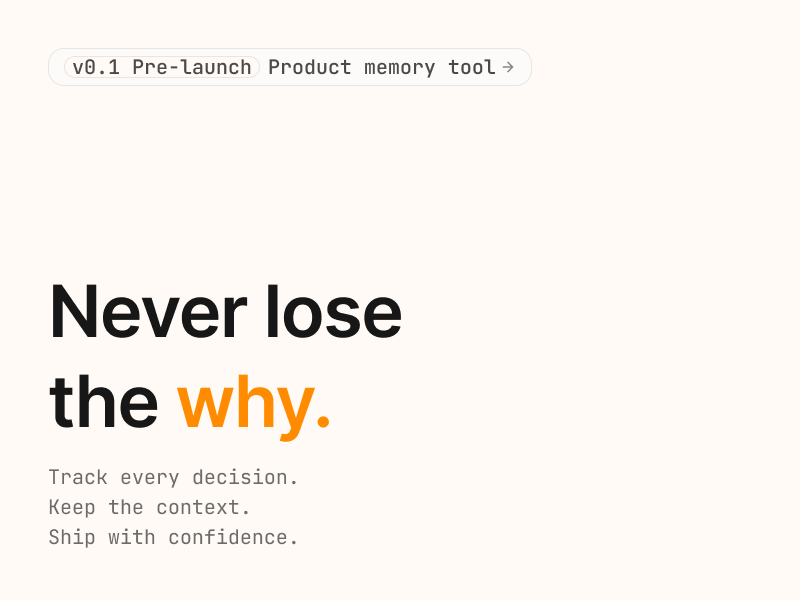 v0.1 Pre-launch Product memory tool →

Never lose the why.

Track every decision.
Keep the context.
Ship with confidence.